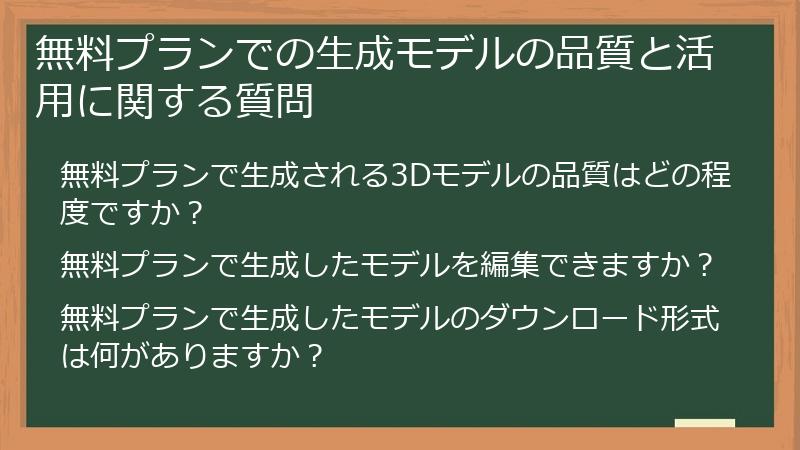 無料プランでの生成モデルの品質と活用に関する質問

無料プランで生成される3Dモデルの品質はどの程度ですか？

無料プランで生成したモデルを編集できますか？

無料プランで生成したモデルのダウンロード形式は何がありますか？